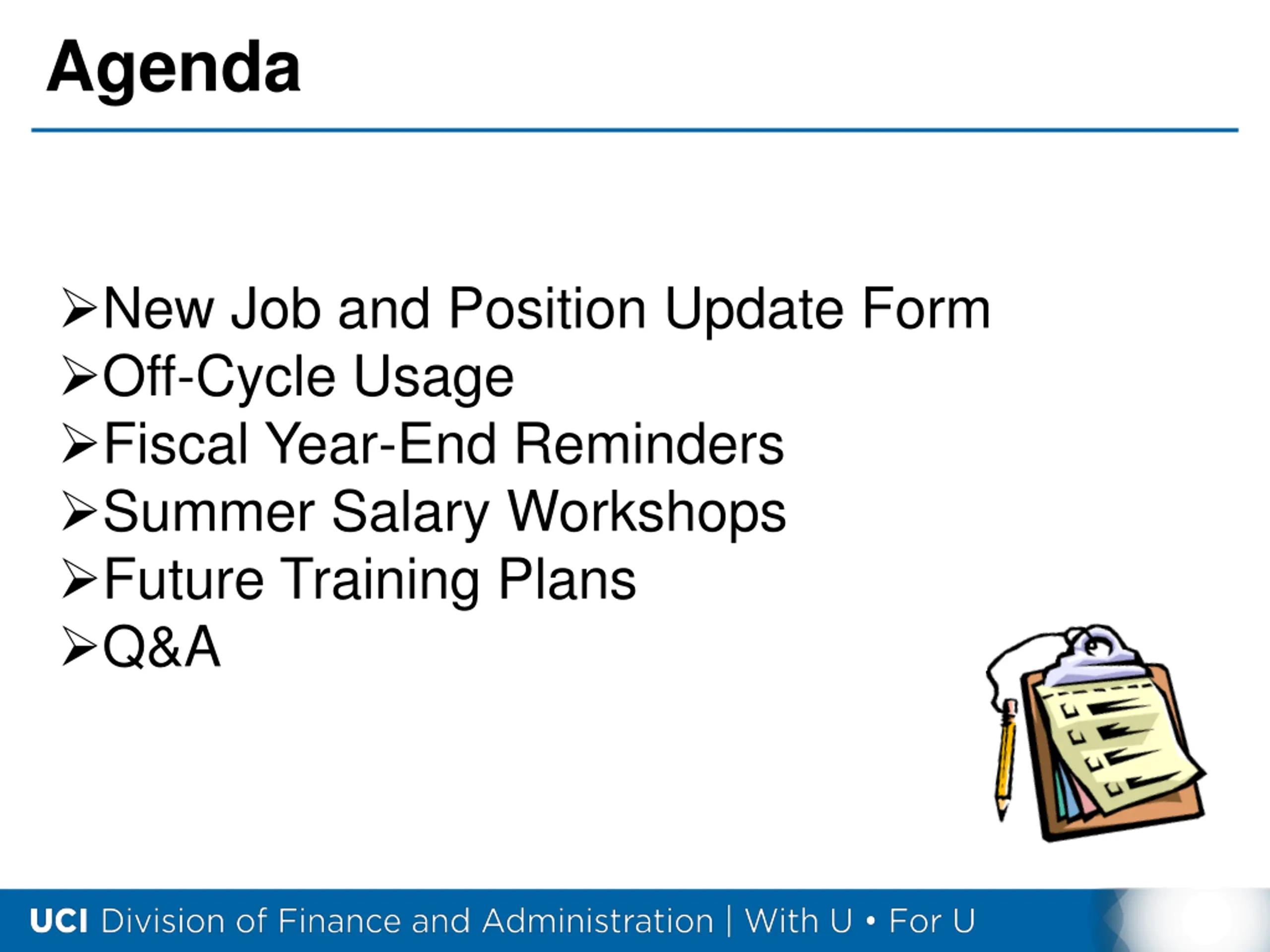 Agenda

➢New Job and Position Update Form
➢Off-Cycle Usage
➢Fiscal Year-End Reminders
➢Summer Salary Workshops
➢Future Training Plans
➢Q&A

UCI Division of Finance and Administration | With U • For U